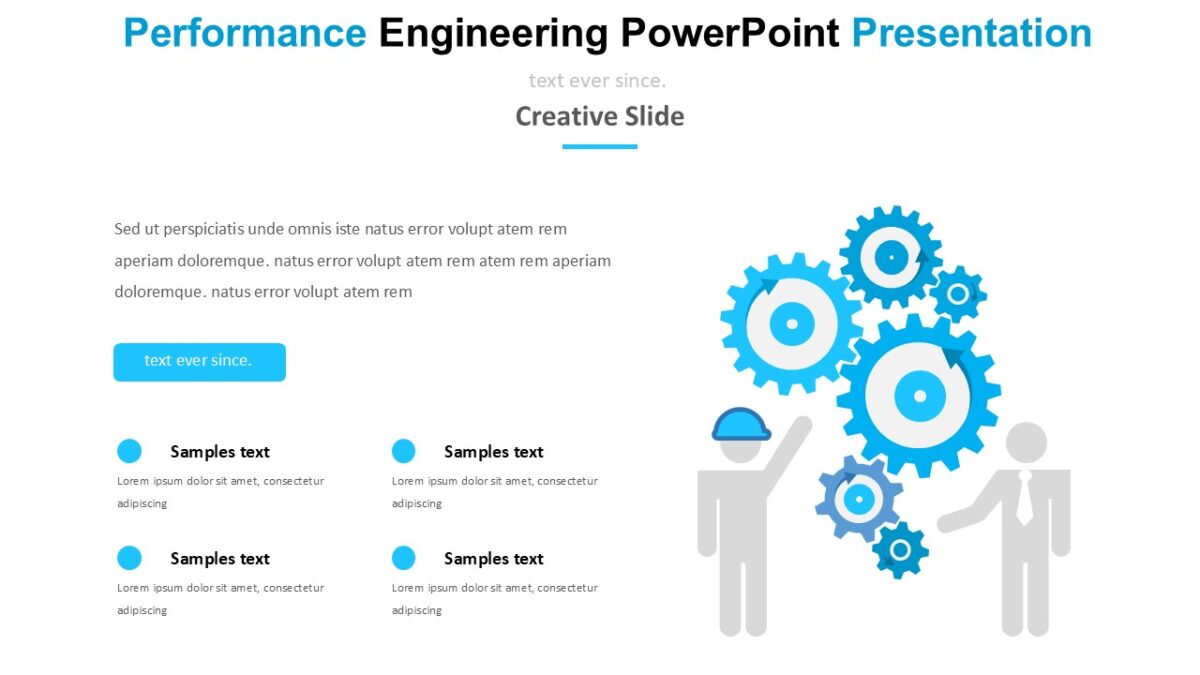 Performance Engineering PowerPoint Presentation

text ever since.

Creative Slide

Sed ut perspiciatis unde omnis iste natus error volupt atem rem aperiam doloremque. natus error volupt atem rem atem rem aperiam doloremque. natus error volupt atem rem

text ever since.

Samples text
Lorem ipsum dolor sit amet, consectetur adipiscing

Samples text
Lorem ipsum dolor sit amet, consectetur adipiscing

Samples text
Lorem ipsum dolor sit amet, consectetur adipiscing

Samples text
Lorem ipsum dolor sit amet, consectetur adipiscing